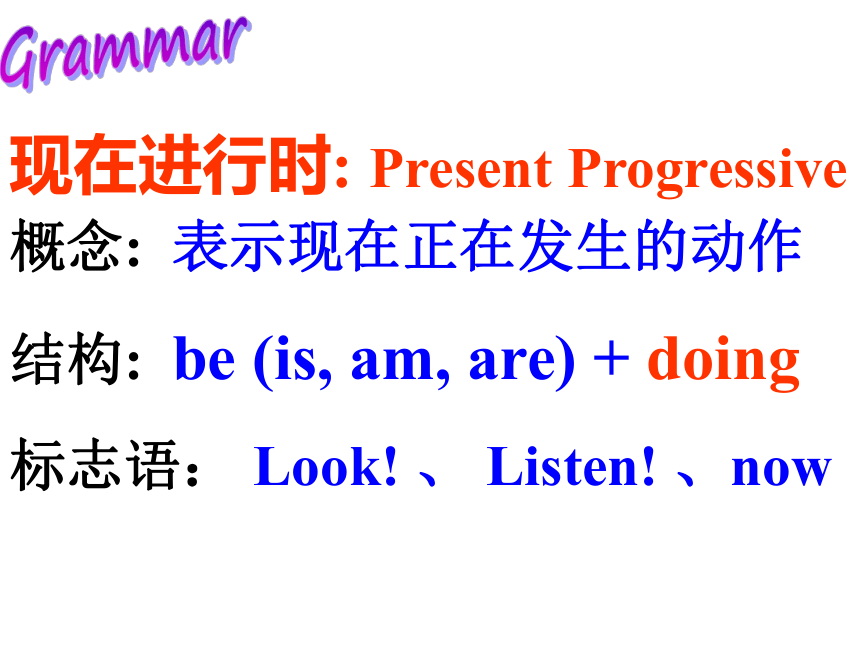 Grammar

现在进行时: Present Progressive

概念：表示现在正在发生的动作

结构：be (is, am, are) + doing

标志语： Look! 、 Listen! 、now